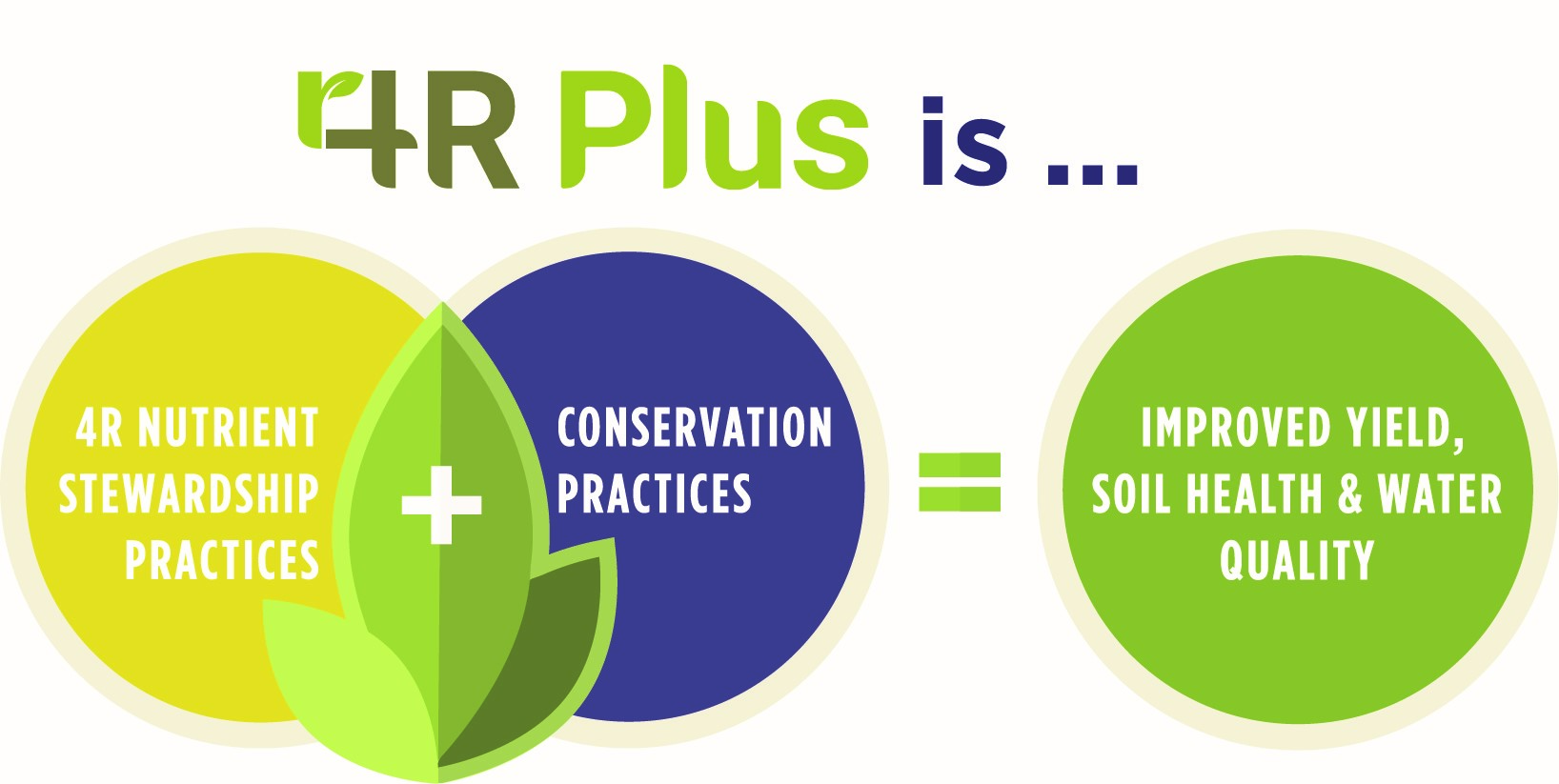 4R Plus is ...

4R NUTRIENT STEWARDSHIP PRACTICES

+

CONSERVATION PRACTICES

=

IMPROVED YIELD, SOIL HEALTH & WATER QUALITY